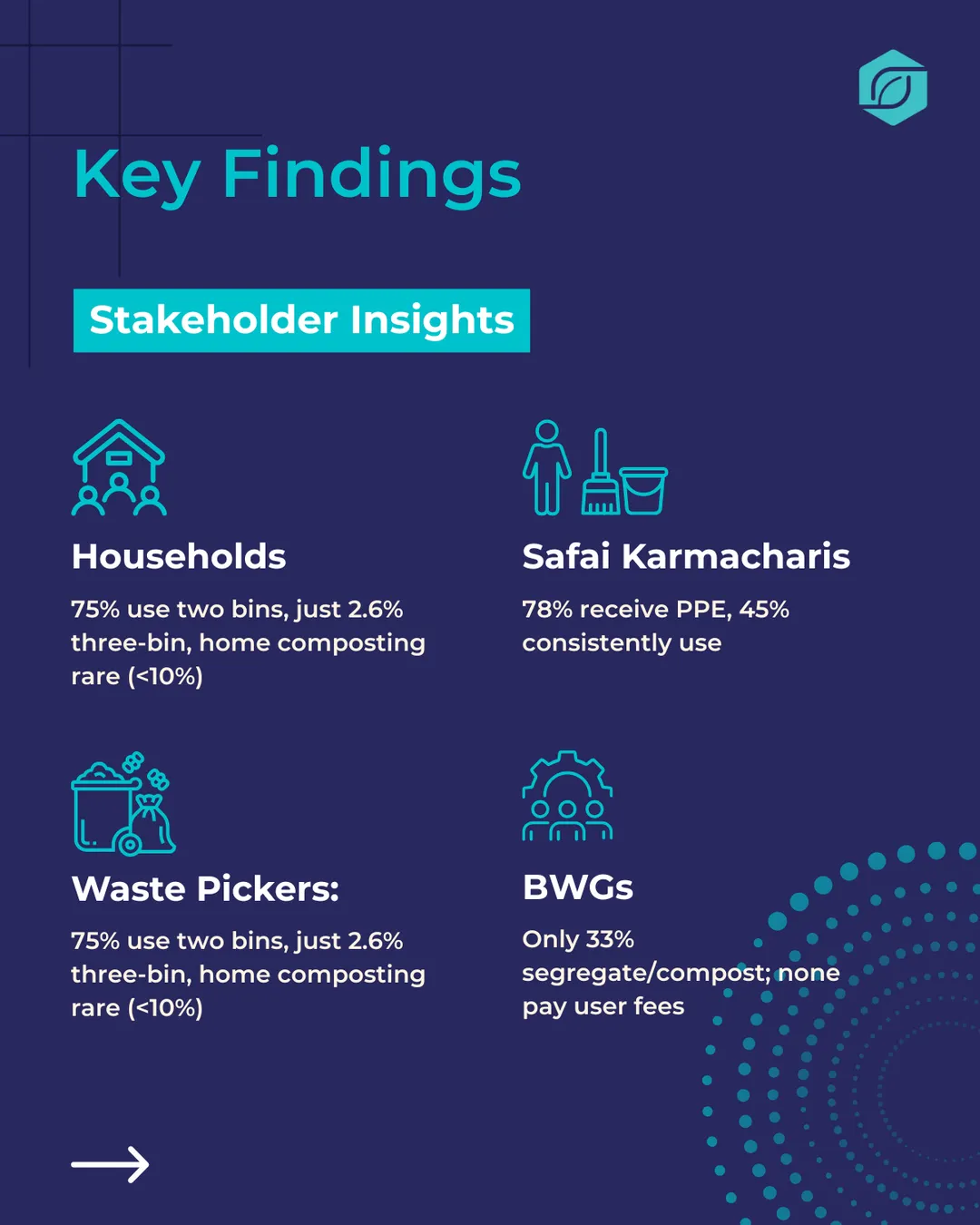 Key Findings

Stakeholder Insights

Households

75% use two bins, just 2.6% three-bin, home composting rare (<10%)

Safai Karmacharis

78% receive PPE, 45% consistently use

Waste Pickers:

75% use two bins, just 2.6% three-bin, home composting rare (<10%)

BWGs

Only 33% segregate/compost; none pay user fees